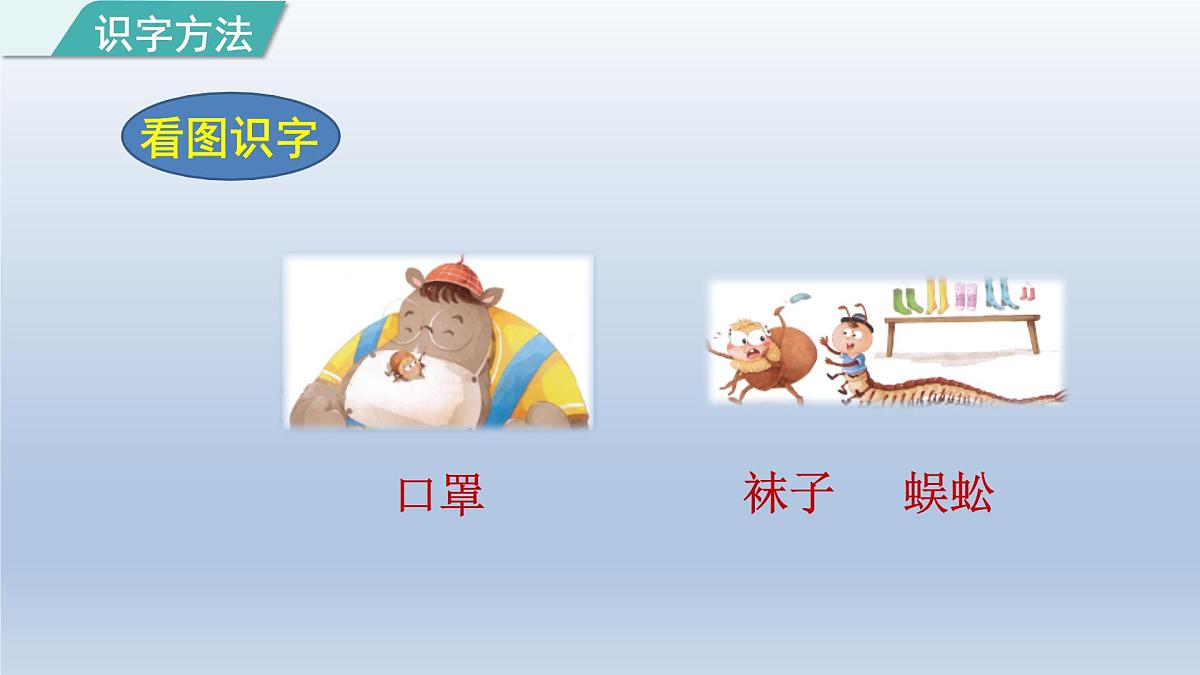 识字方法

看图识字

口罩

袜子　蜈蚣